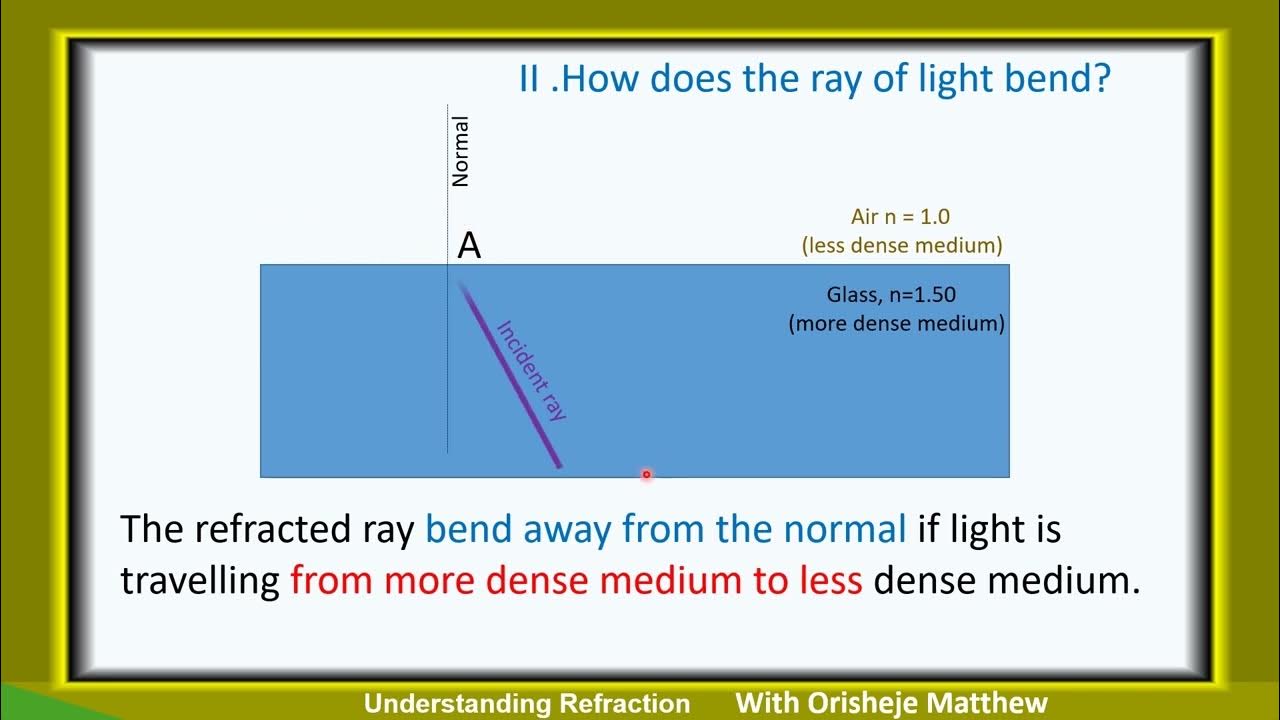 II .How does the ray of light bend?

Normal

A

Air n = 1.0
(less dense medium)

Glass, n=1.50
(more dense medium)

Incident ray

The refracted ray bend away from the normal if light is travelling from more dense medium to less dense medium.

Understanding Refraction With Orisheje Matthew